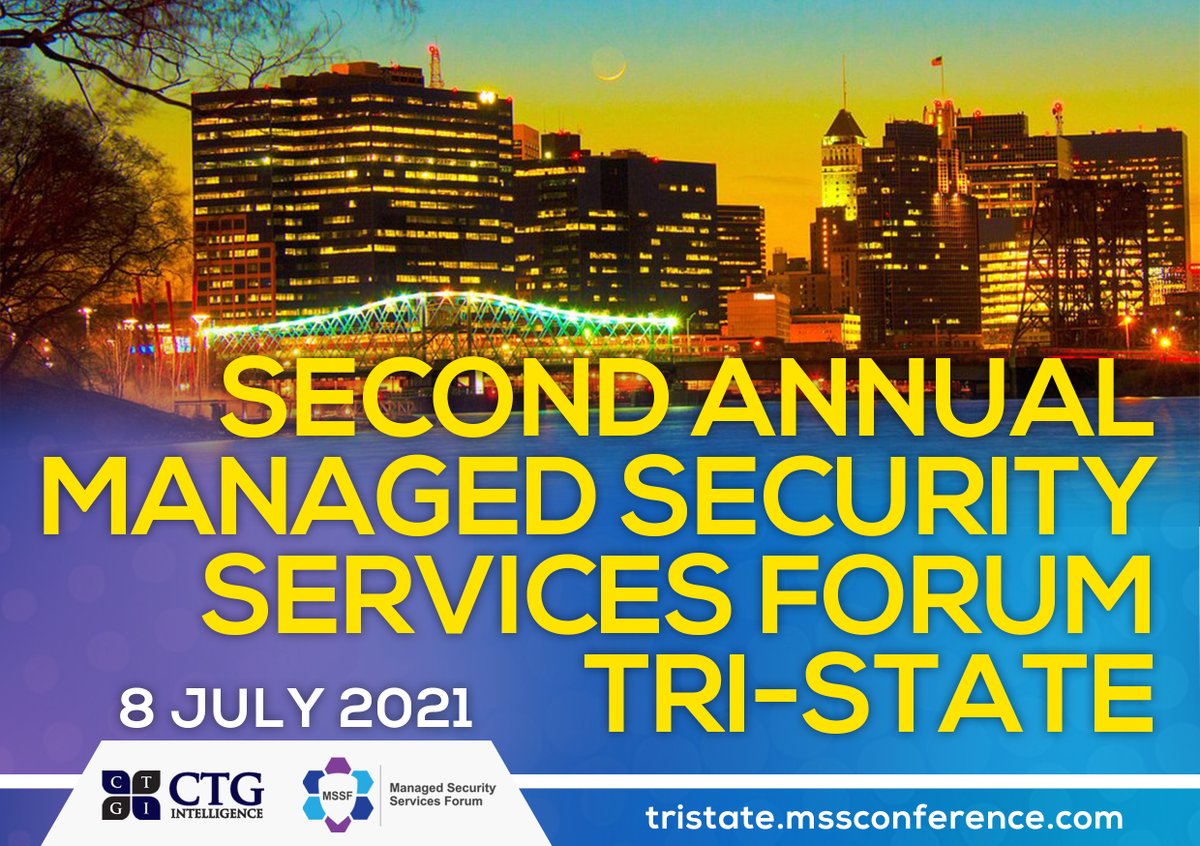 SECOND ANNUAL
MANAGED SECURITY
SERVICES FORUM
TRI-STATE

8 JULY 2021

C T G I CTG INTELLIGENCE

MSSF Managed Security Services Forum

tristate.mssconference.com